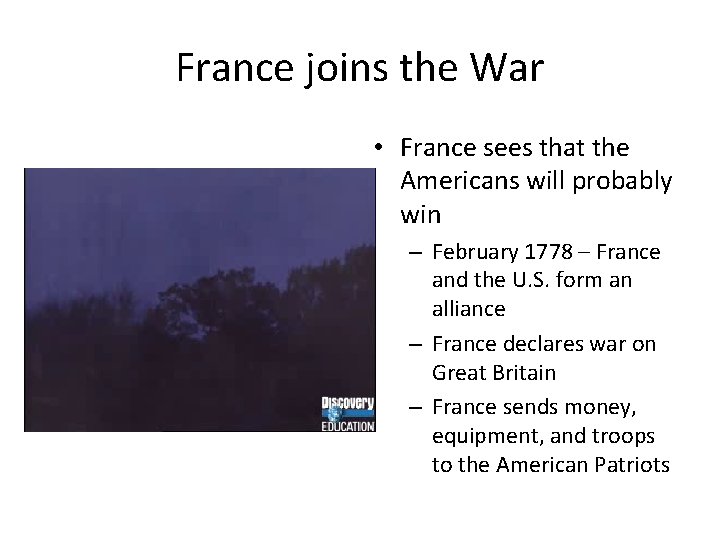 France joins the War

Discovery EDUCATION

• France sees that the Americans will probably win

– February 1778 – France and the U.S. form an alliance

– France declares war on Great Britain

– France sends money, equipment, and troops to the American Patriots